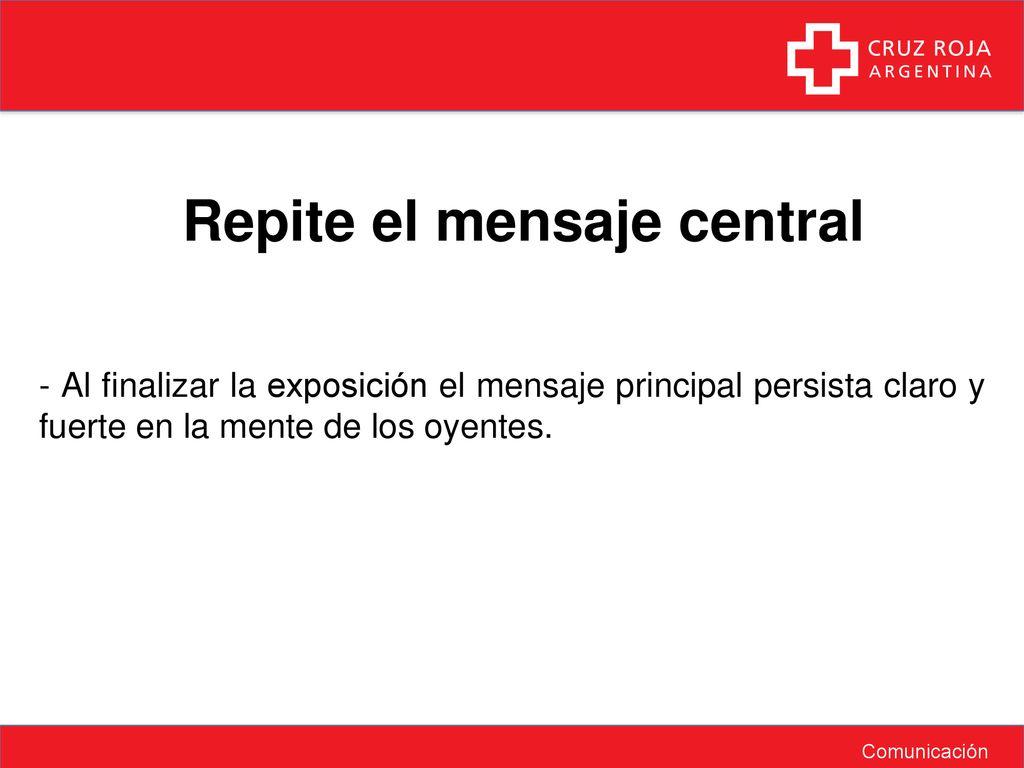 CRUZ ROJA
ARGENTINA

Repite el mensaje central

- Al finalizar la exposición el mensaje principal persista claro y fuerte en la mente de los oyentes.

Comunicación